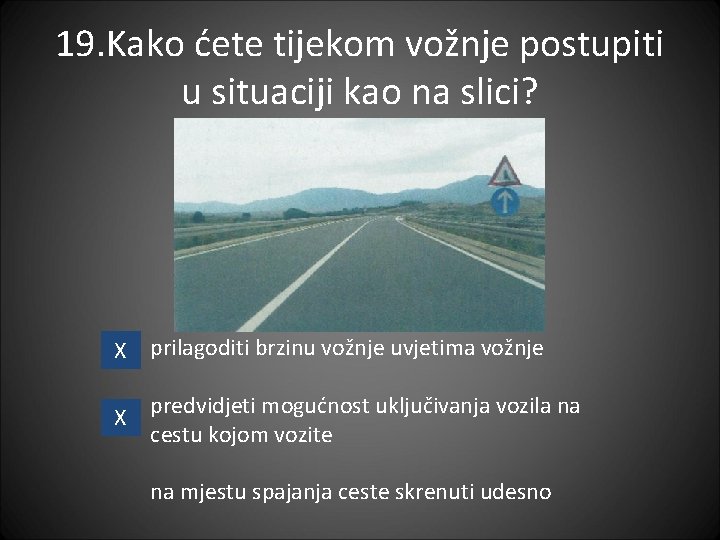 19.Kako ćete tijekom vožnje postupiti u situaciji kao na slici?

X prilagoditi brzinu vožnje uvjetima vožnje

X predvidjeti mogućnost uključivanja vozila na cestu kojom vozite

na mjestu spajanja ceste skrenuti udesno